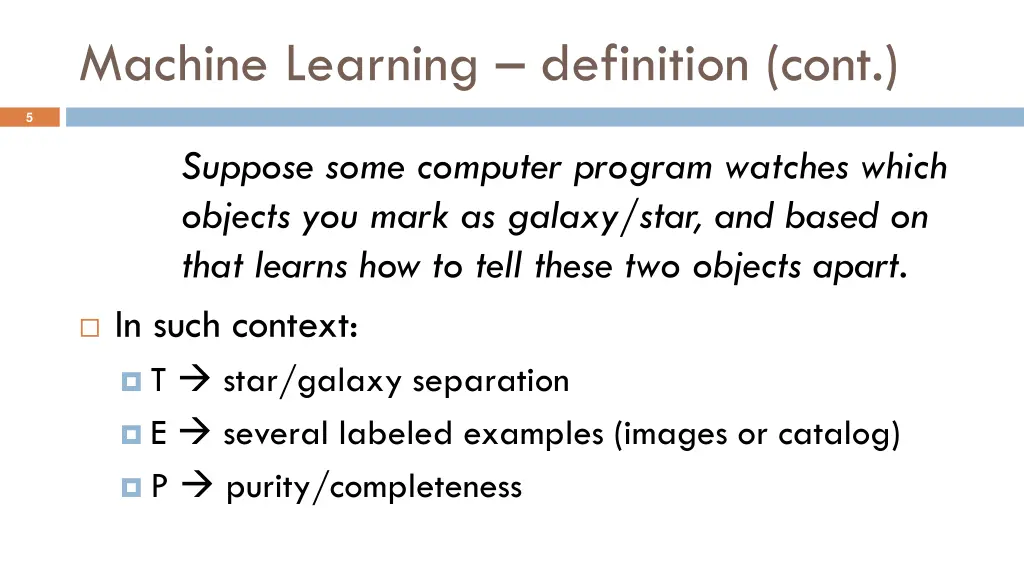 Machine Learning – definition (cont.)

5

Suppose some computer program watches which objects you mark as galaxy/star, and based on that learns how to tell these two objects apart.

In such context:

T → star/galaxy separation

E → several labeled examples (images or catalog)

P → purity/completeness